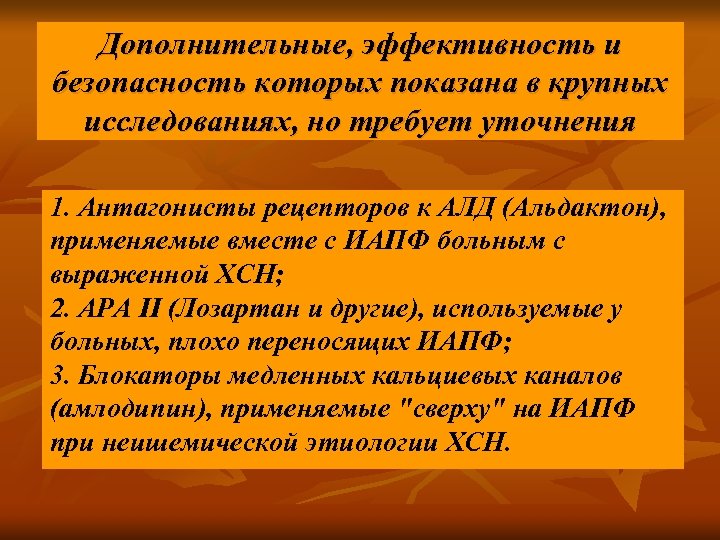 Дополнительные, эффективность и безопасность которых показана в крупных исследованиях, но требует уточнения

1. Антагонисты рецепторов к АЛД (Альдактон), применяемые вместе с ИАПФ больным с выраженной ХСН;
2. АРА II (Лозартан и другие), используемые у больных, плохо переносящих ИАПФ;
3. Блокаторы медленных кальциевых каналов (амлодипин), применяемые "сверху" на ИАПФ при неишемической этиологии ХСН.